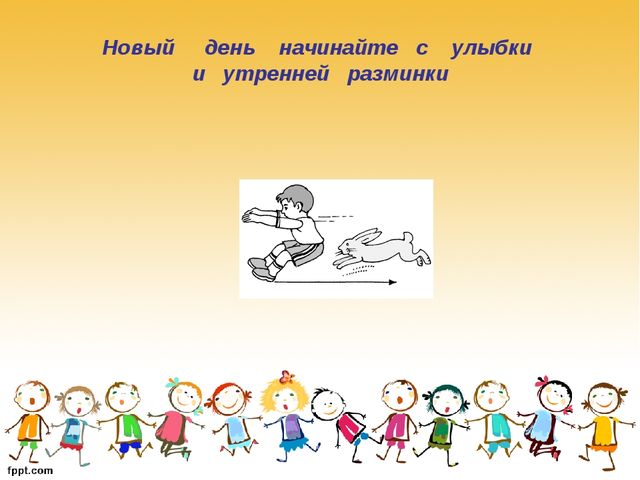 Новый день начинайте с улыбки и утренней разминки

fppt.com